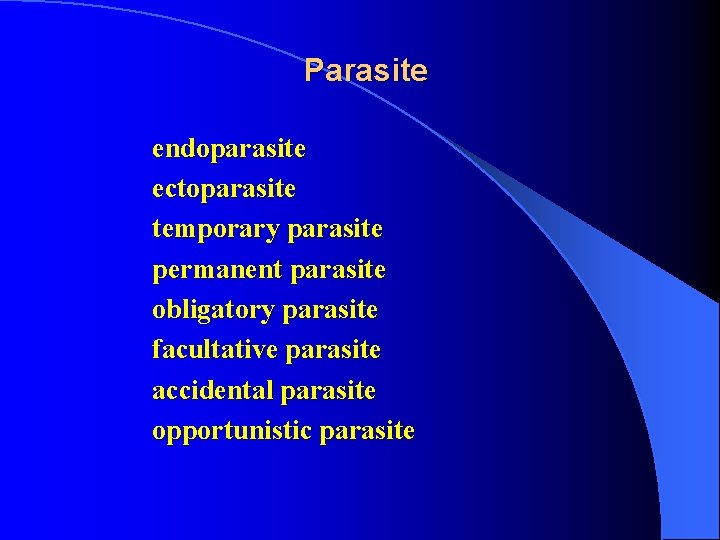 Parasite

endoparasite
ectoparasite
temporary parasite
permanent parasite
obligatory parasite
facultative parasite
accidental parasite
opportunistic parasite